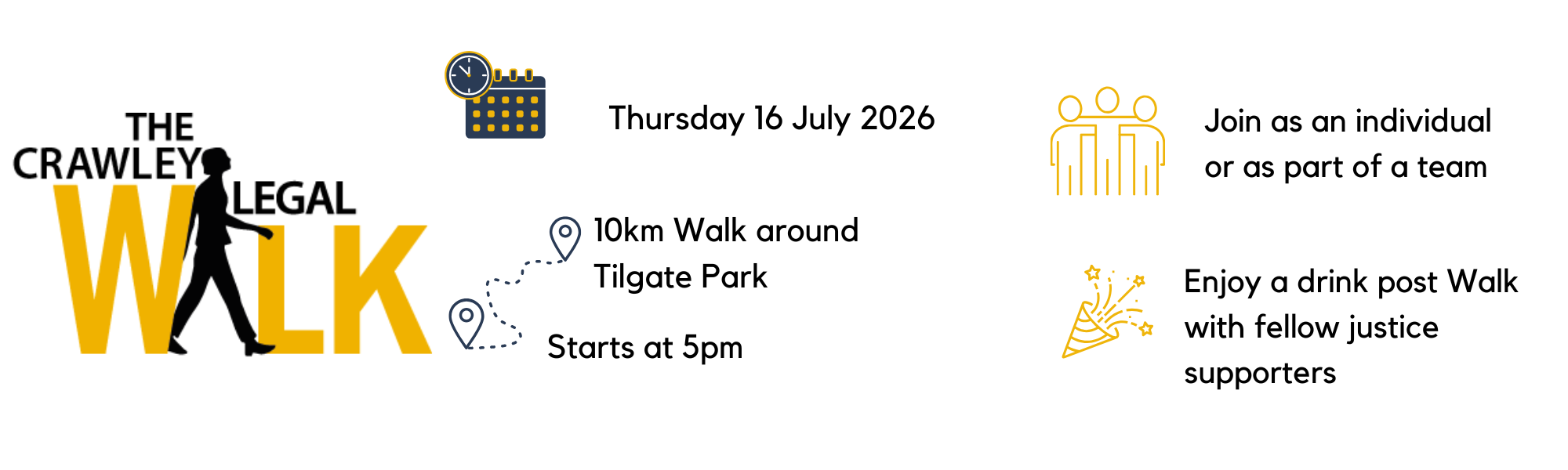 THE CRAWLEY LEGAL WALK

Thursday 16 July 2026

10km Walk around Tilgate Park

Starts at 5pm

Join as an individual or as part of a team

Enjoy a drink post Walk with fellow justice supporters